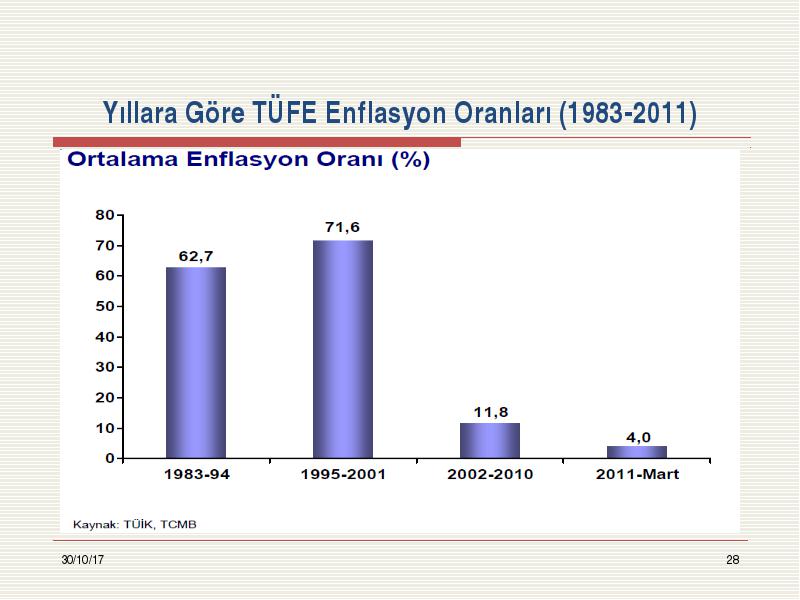 Yıllara Göre TÜFE Enflasyon Oranları (1983-2011)

Ortalama Enflasyon Oranı (%)

80
70
60
50
40
30
20
10
0

62,7
71,6
11,8
4,0

1983-94
1995-2001
2002-2010
2011-Mart

Kaynak: TÜİK, TCMB

30/10/17

28